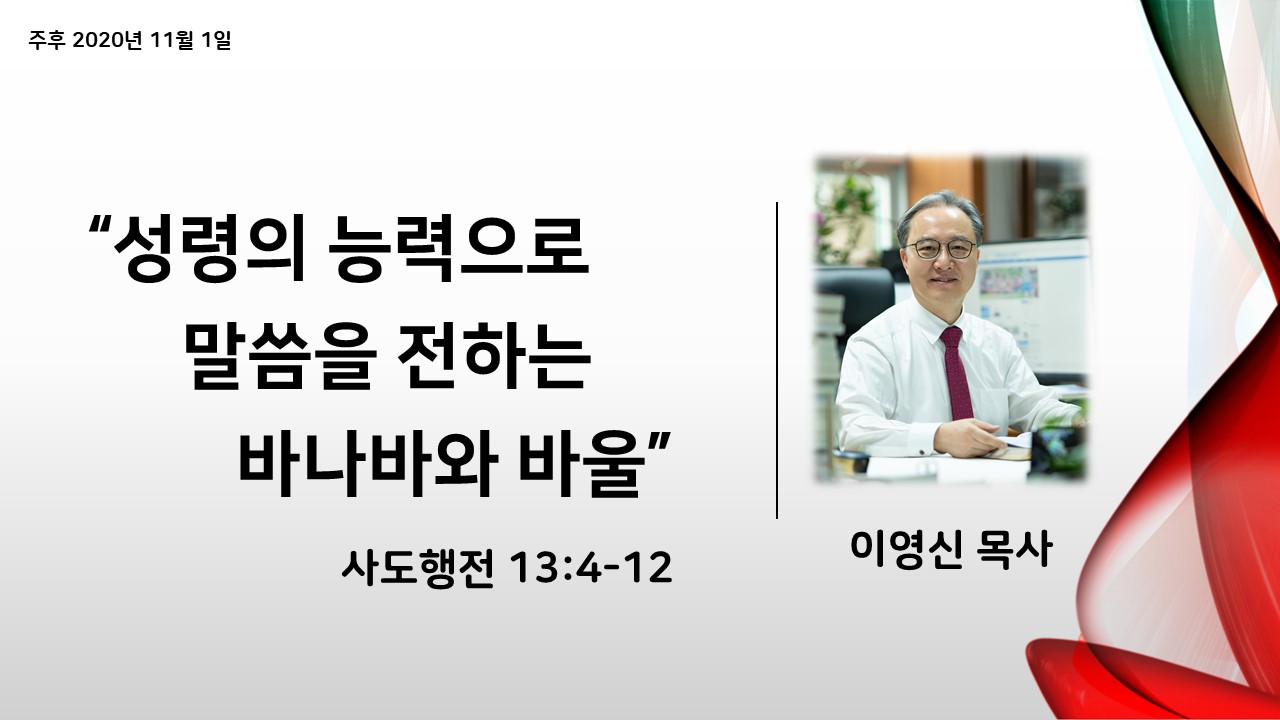 주후 2020년 11월 1일

“성령의 능력으로 말씀을 전하는 바나바와 바울”

사도행전 13:4-12

이영신 목사